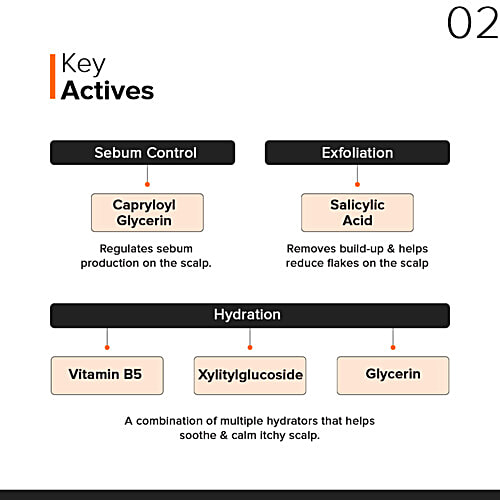 02

Key
Actives

Sebum Control

Capryloyl Glycerin

Regulates sebum production on the scalp.

Exfoliation

Salicylic Acid

Removes build-up & helps reduce flakes on the scalp

Hydration

Vitamin B5

Xylitylglucoside

Glycerin

A combination of multiple hydrators that helps soothe & calm itchy scalp.